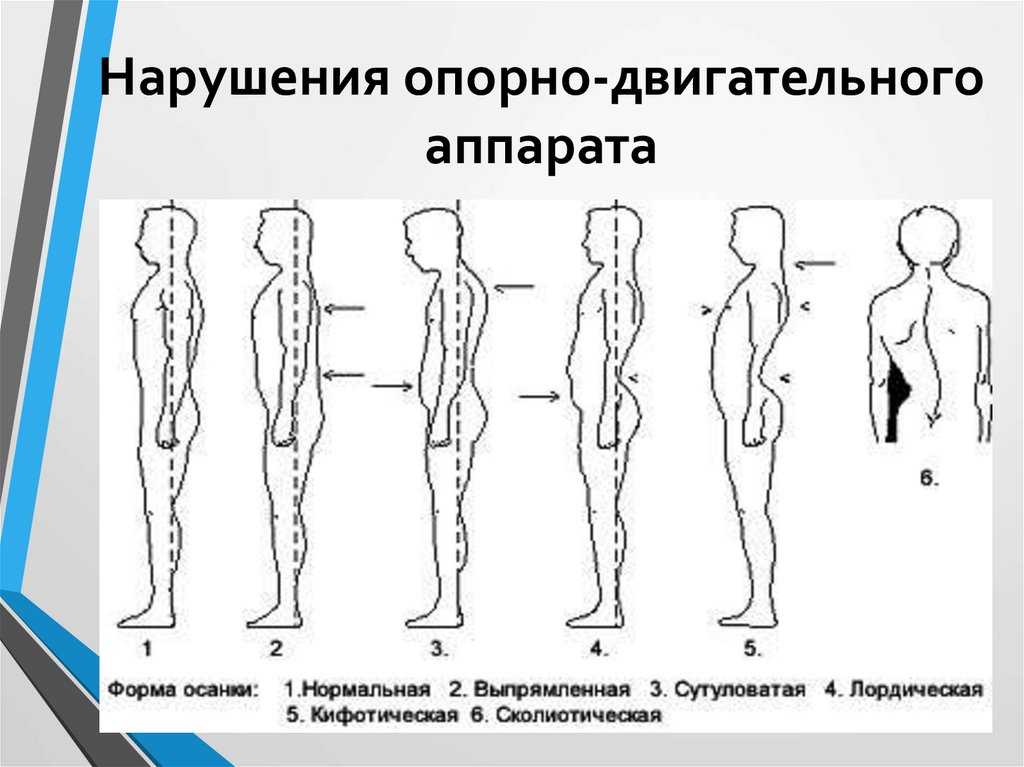 Нарушения опорно-двигательного аппарата

6.

1

2

3.

4.

5.

Форма осанки: 1.Нормальная 2. Выпрямленная 3. Сутуловатая 4. Лордическая 5. Кифотическая 6. Сколиотическая